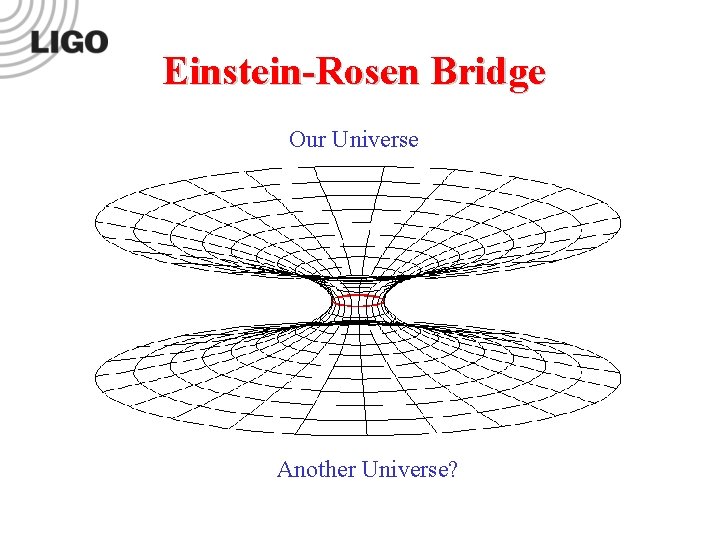 LIGO

Einstein-Rosen Bridge

Our Universe

Another Universe?